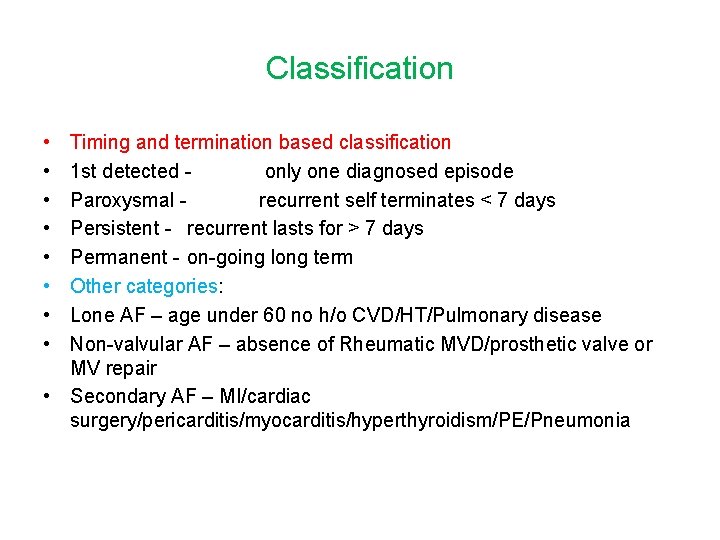 Classification

• Timing and termination based classification
• 1st detected - only one diagnosed episode
• Paroxysmal - recurrent self terminates < 7 days
• Persistent - recurrent lasts for > 7 days
• Permanent - on-going long term
• Other categories:
• Lone AF – age under 60 no h/o CVD/HT/Pulmonary disease
• Non-valvular AF – absence of Rheumatic MVD/prosthetic valve or MV repair
• Secondary AF – MI/cardiac surgery/pericarditis/myocarditis/hyperthyroidism/PE/Pneumonia